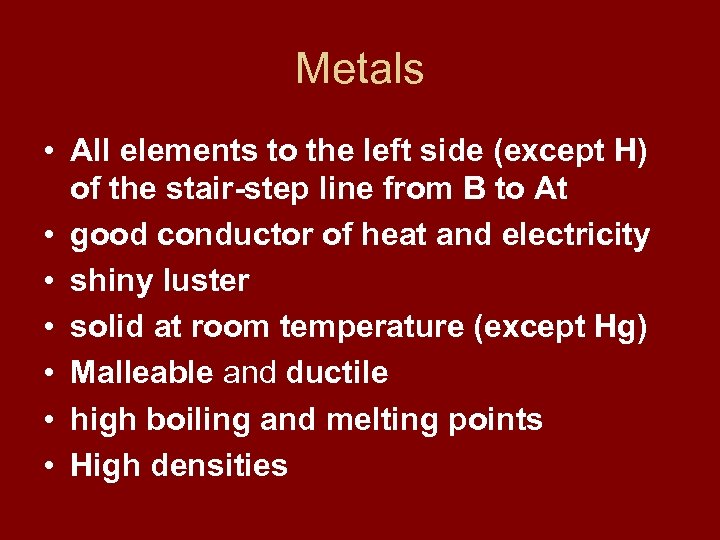 Metals

• All elements to the left side (except H) of the stair-step line from B to At
• good conductor of heat and electricity
• shiny luster
• solid at room temperature (except Hg)
• Malleable and ductile
• high boiling and melting points
• High densities